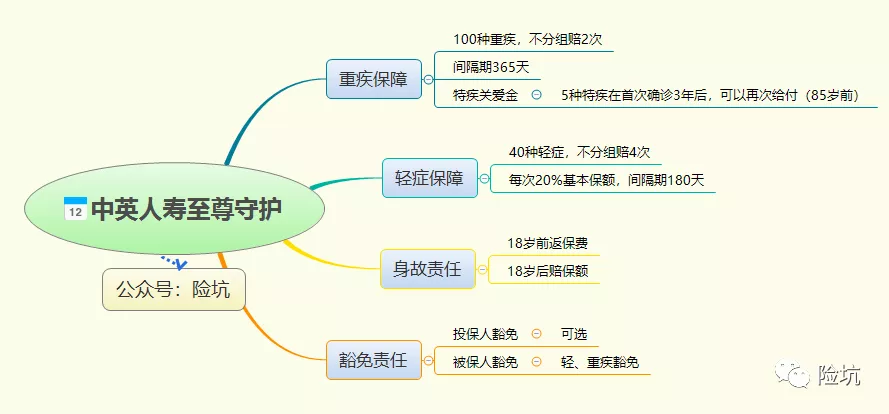 12 中英人寿至尊守护

公众号：险坑

重疾保障

100种重疾，不分组赔2次

间隔期365天

特疾关爱金

5种特疾在首次确诊3年后，可以再次给付（85岁前）

轻症保障

40种轻症，不分组赔4次

每次20%基本保额，间隔期180天

身故责任

18岁前返保费

18岁后赔保额

豁免责任

投保人豁免

可选

被保人豁免

轻、重疾豁免

险坑